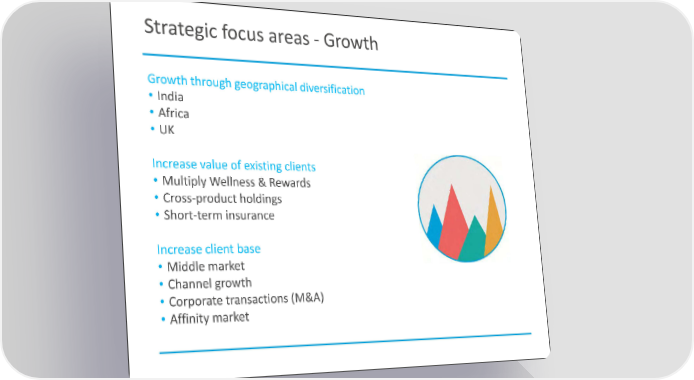 Strategic focus areas - Growth

Growth through geographical diversification
• India
• Africa
• UK

Increase value of existing clients
• Multiply Wellness & Rewards
• Cross-product holdings
• Short-term insurance

Increase client base
• Middle market
• Channel growth
• Corporate transactions (M&A)
• Affinity market